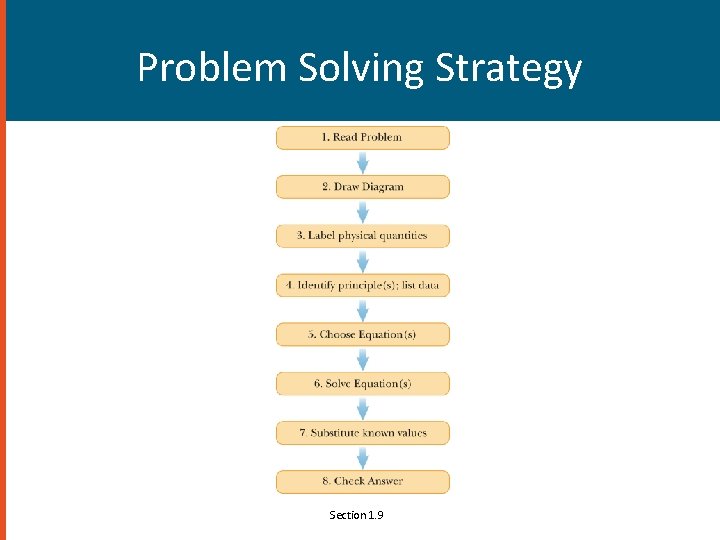 Problem Solving Strategy

1. Read Problem

2. Draw Diagram

3. Label physical quantities

4. Identify principle(s); list data

5. Choose Equation(s)

6. Solve Equation(s)

7. Substitute known values

8. Check Answer

Section 1.9